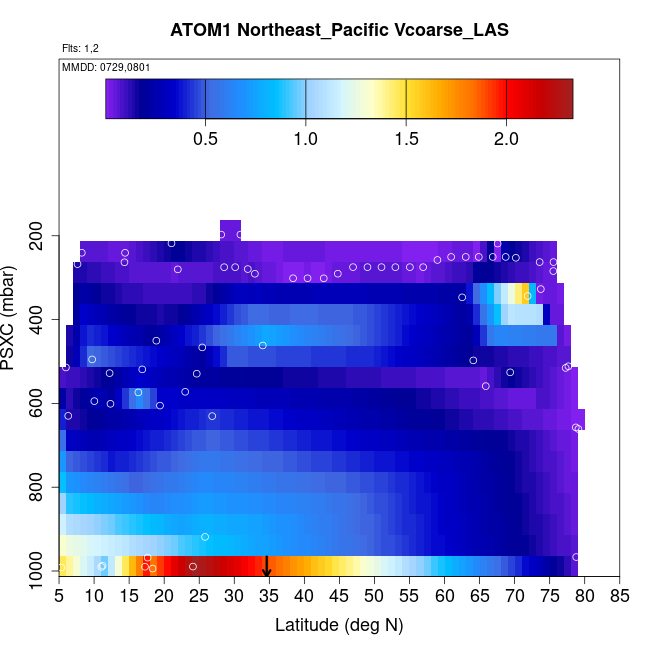 ATOM1 Northeast_Pacific Vcoarse_LAS

Flts: 1,2

MMDD: 0729,0801

0.5 1.0 1.5 2.0

PSXC (mbar)

200
400
600
800
1000

5 10 15 20 25 30 35 40 45 50 55 60 65 70 75 80 85

Latitude (deg N)